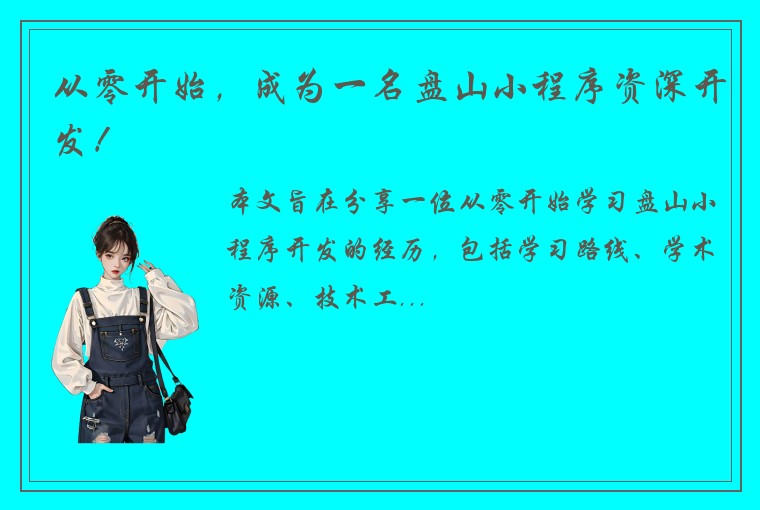 从零开始，成为一名盘山小程序资深开发！

本文旨在分享一位从零开始学习盘山小程序开发的经历，包括学习路线、学术资源、技术工...